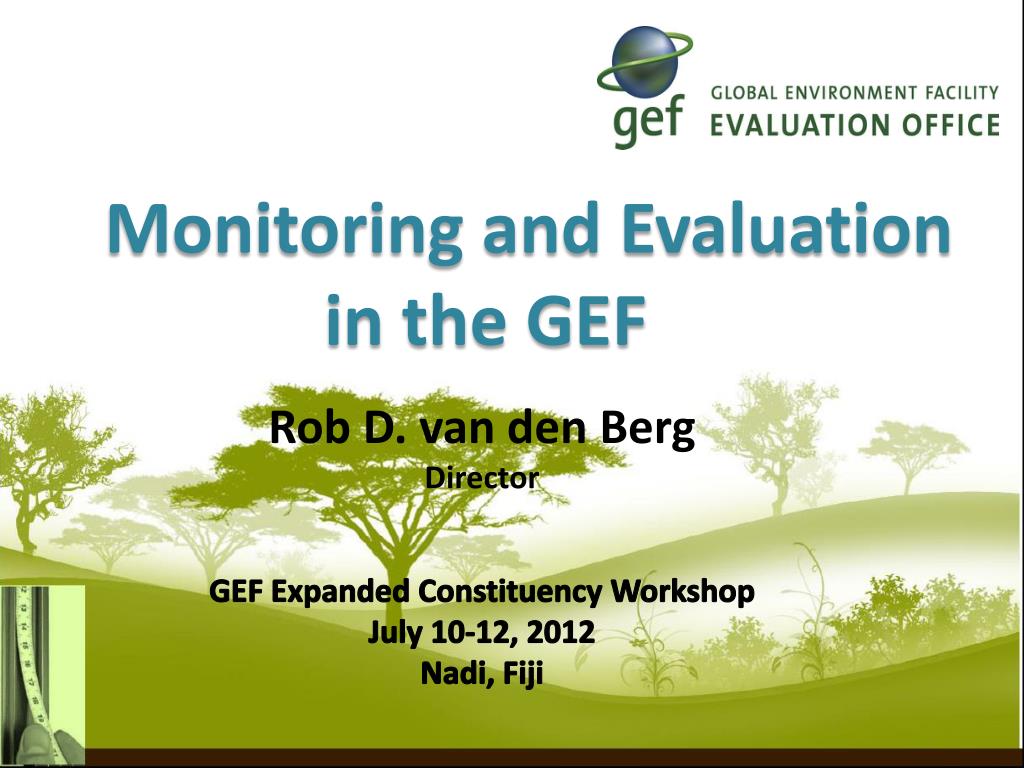 gef GLOBAL ENVIRONMENT FACILITY
EVALUATION OFFICE

Monitoring and Evaluation in the GEF

Rob D. van den Berg
Director

GEF Expanded Constituency Workshop
July 10-12, 2012
Nadi, Fiji